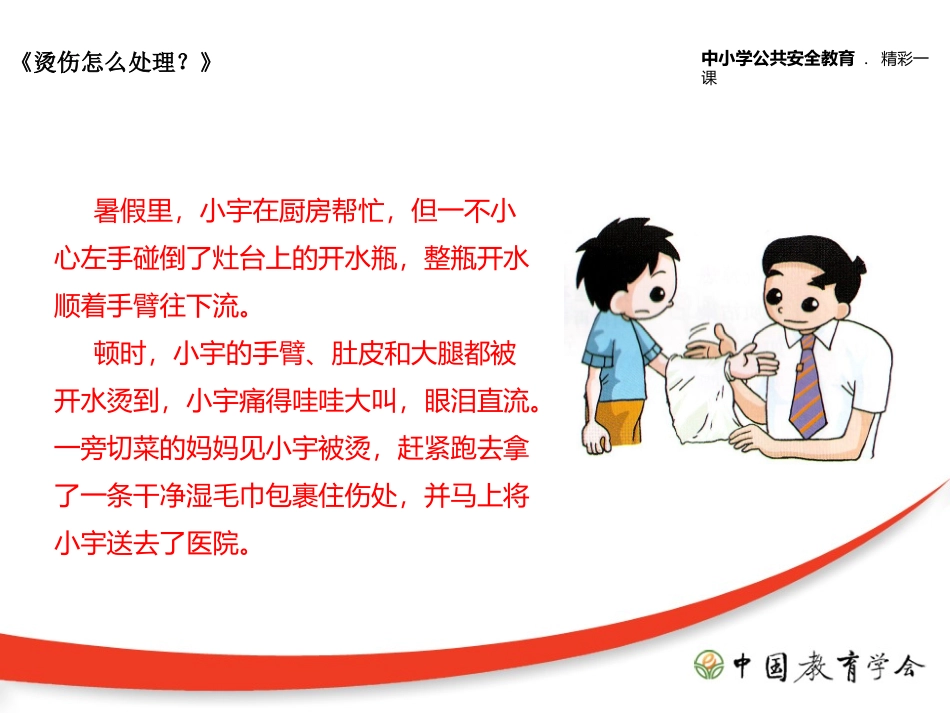 《烫伤怎么处理？》

中小学公共安全教育 . 精彩一课

暑假里，小宇在厨房帮忙，但一不小心左手碰倒了灶台上的开水瓶，整瓶开水顺着手臂往下流。

顿时，小宇的手臂、肚皮和大腿都被开水烫到，小宇痛得哇哇大叫，眼泪直流。一旁切菜的妈妈见小宇被烫，赶紧跑去拿了一条干净湿毛巾包裹住伤处，并马上将小宇送去了医院。

中国教育学会